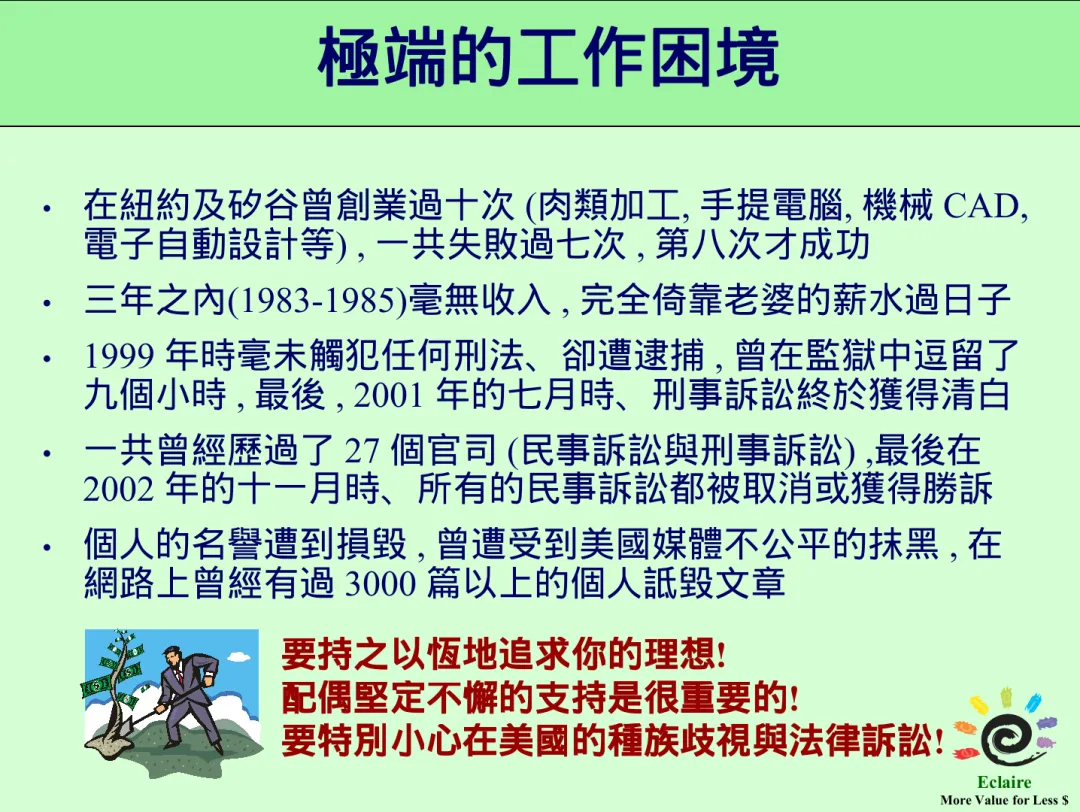 極端的工作困境

• 在紐約及矽谷曾創業過十次 (肉類加工, 手提電腦, 機械 CAD, 電子自動設計等) , 一共失敗過七次 , 第八次才成功

• 三年之內(1983-1985)毫無收入 , 完全倚靠老婆的薪水過日子

• 1999 年時毫未觸犯任何刑法、卻遭逮捕 , 曾在監獄中逗留了九個小時 , 最後 , 2001 年的七月時、刑事訴訟終於獲得清白

• 一共曾經歷過了 27 個官司 (民事訴訟與刑事訴訟) ,最後在 2002 年的十一月時、所有的民事訴訟都被取消或獲得勝訴

• 個人的名譽遭到損毀 , 曾遭受到美國媒體不公平的抹黑 , 在網路上曾經有過 3000 篇以上的個人詆毀文章

要持之以恆地追求你的理想!
配偶堅定不懈的支持是很重要的!
要特別小心在美國的種族歧視與法律訴訟!

Eclaire
More Value for Less $